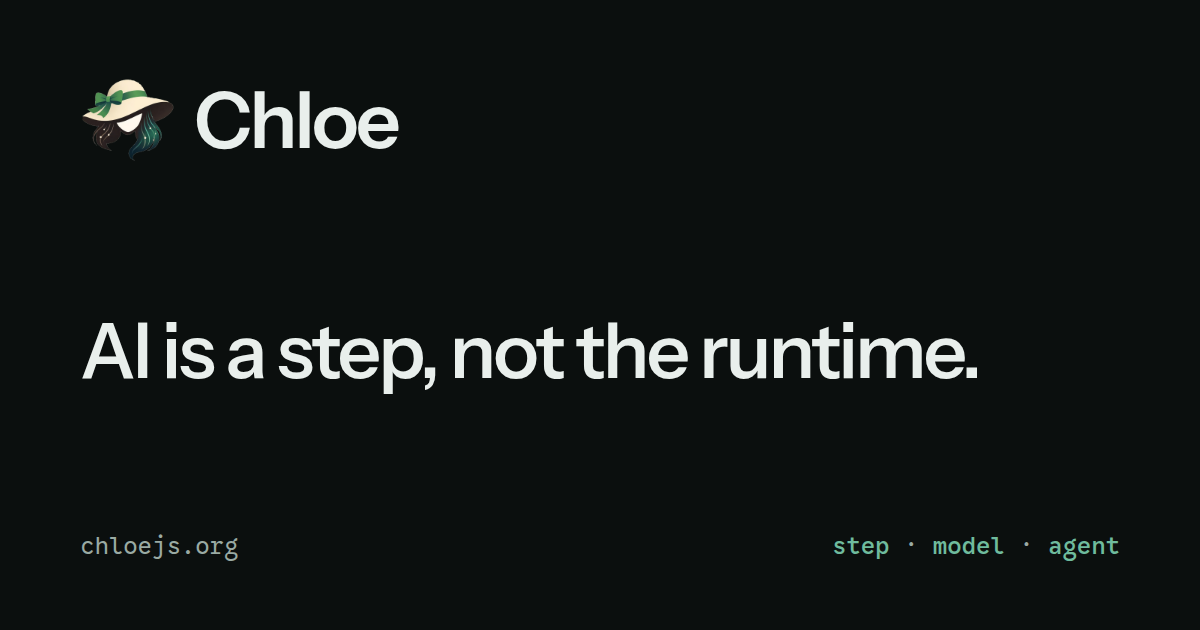 Chloe

AI is a step, not the runtime.

chloejs.org

step · model · agent